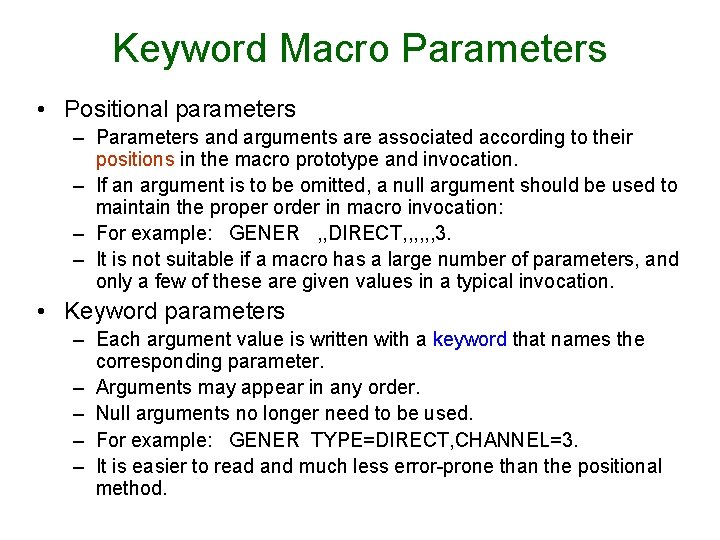 Keyword Macro Parameters

• Positional parameters
– Parameters and arguments are associated according to their positions in the macro prototype and invocation.
– If an argument is to be omitted, a null argument should be used to maintain the proper order in macro invocation:
– For example: GENER ,,DIRECT,,,,,,3.
– It is not suitable if a macro has a large number of parameters, and only a few of these are given values in a typical invocation.

• Keyword parameters
– Each argument value is written with a keyword that names the corresponding parameter.
– Arguments may appear in any order.
– Null arguments no longer need to be used.
– For example: GENER TYPE=DIRECT,CHANNEL=3.
– It is easier to read and much less error-prone than the positional method.